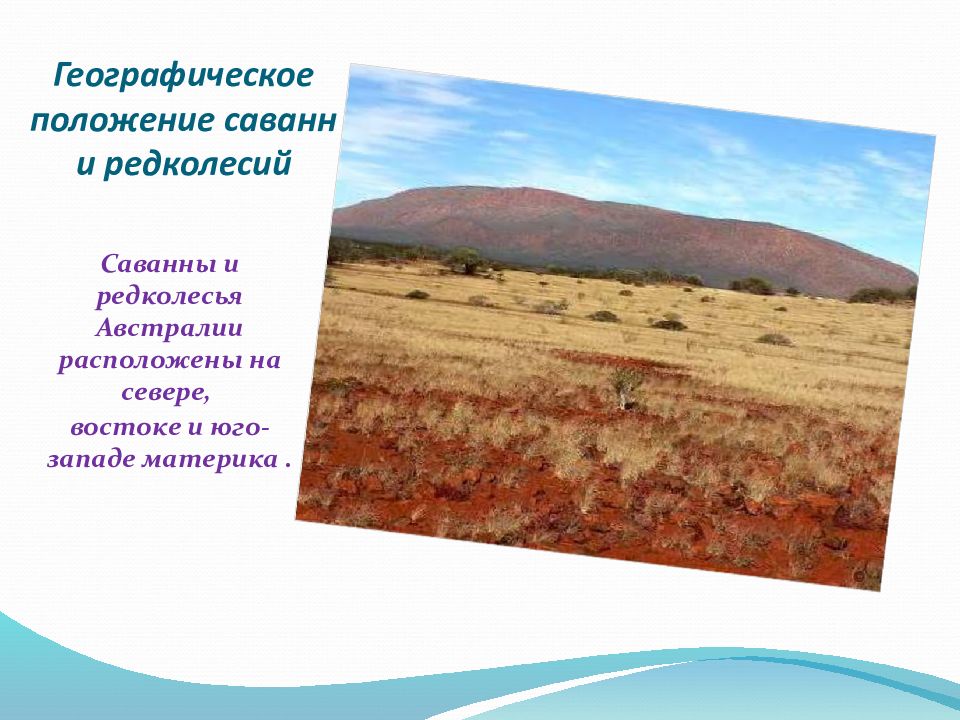 Географическое положение саванн и редколесий

Саванны и редколесья Австралии расположены на севере,
востоке и юго-западе материка .